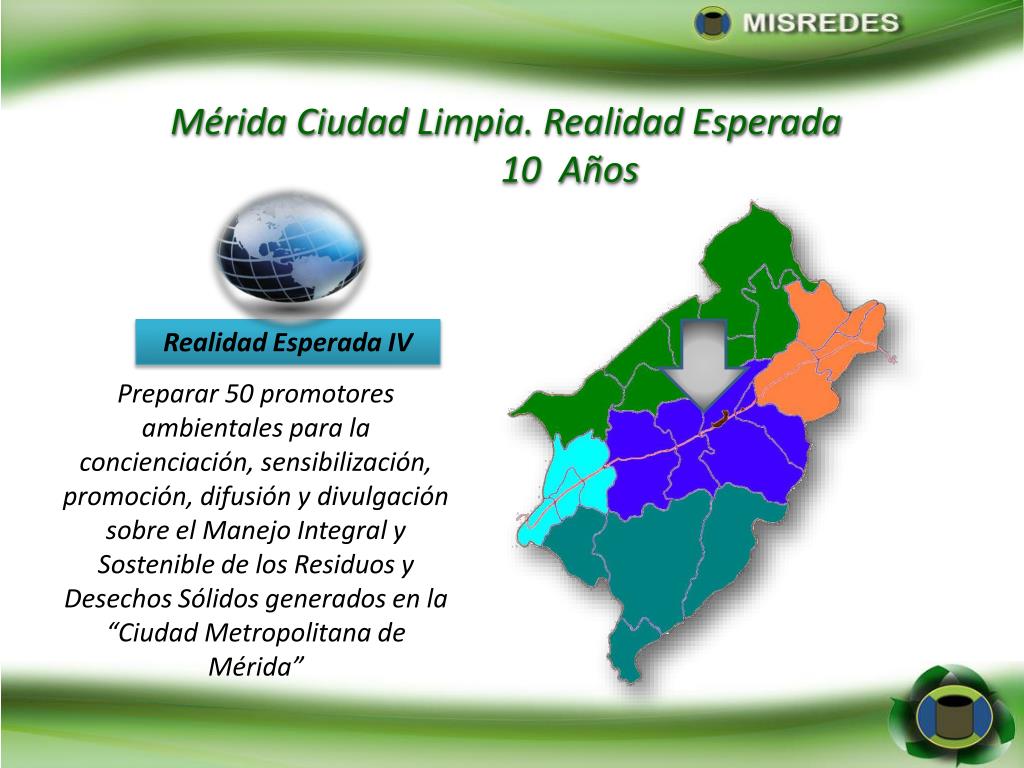 MISREDES

Mérida Ciudad Limpia. Realidad Esperada 10 Años

Realidad Esperada IV

Preparar 50 promotores ambientales para la concienciación, sensibilización, promoción, difusión y divulgación sobre el Manejo Integral y Sostenible de los Residuos y Desechos Sólidos generados en la “Ciudad Metropolitana de Mérida”